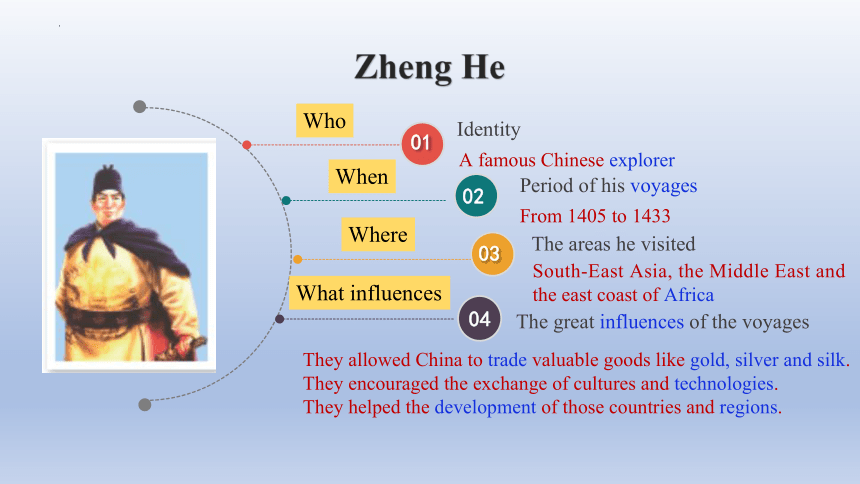 Zheng He

Who

01 Identity

A famous Chinese explorer

When

02 Period of his voyages

From 1405 to 1433

Where

03 The areas he visited

South-East Asia, the Middle East and the east coast of Africa

What influences

04 The great influences of the voyages

They allowed China to trade valuable goods like gold, silver and silk.
They encouraged the exchange of cultures and technologies.
They helped the development of those countries and regions.